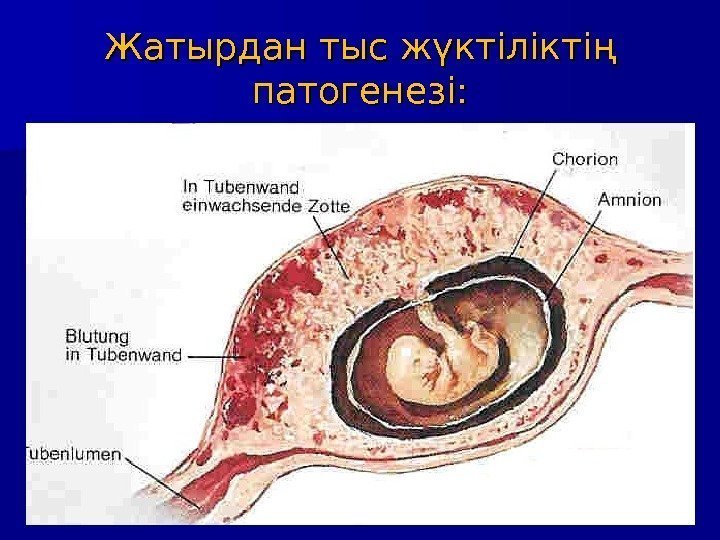 Жатырдан тыс жүктіліктің патогенезі:

In Tubenwand einwachsende Zotte

Chorion

Amnion

Blutung in Tubenwand

Tubenlumen